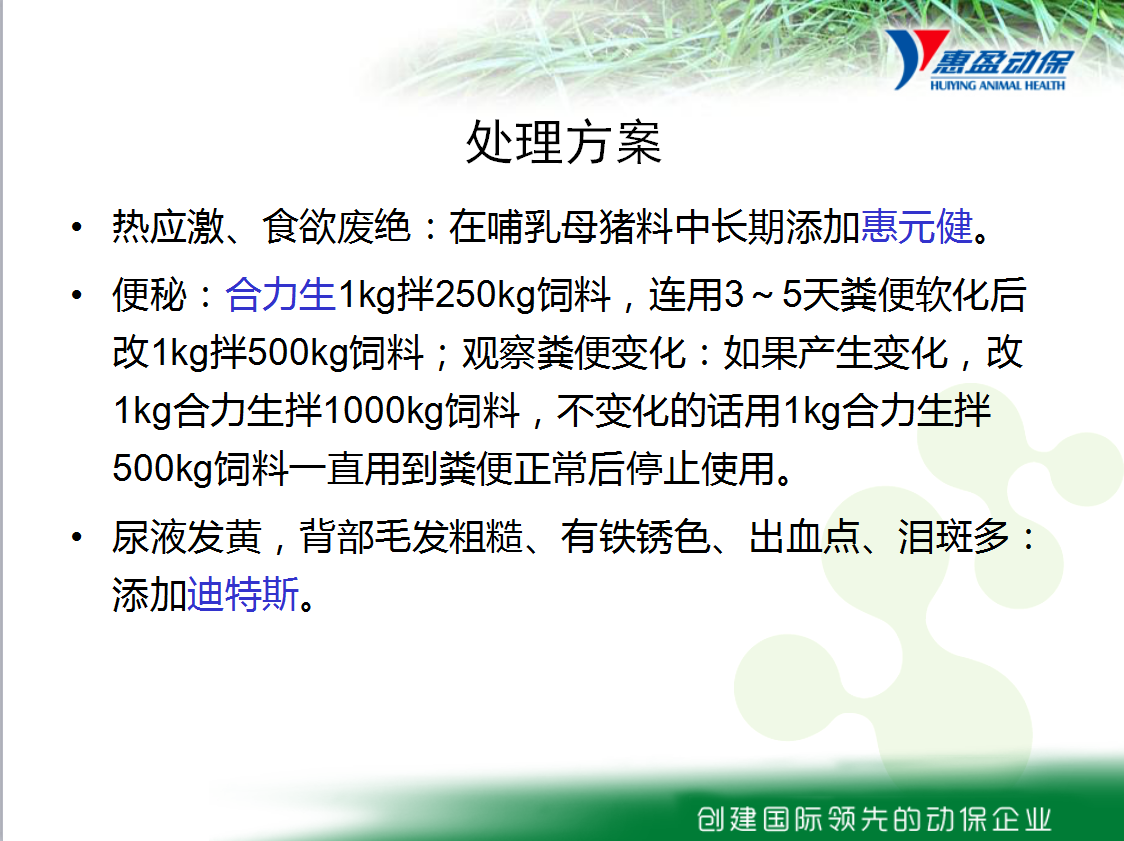 惠盈动保
HUIYING ANIMAL HEALTH

处理方案

• 热应激、食欲废绝：在哺乳母猪料中长期添加惠元健。

• 便秘：合力生1kg拌250kg饲料，连用3～5天粪便软化后改1kg拌500kg饲料；观察粪便变化：如果产生变化，改1kg合力生拌1000kg饲料，不变化的话用1kg合力生拌500kg饲料一直用到粪便正常后停止使用。

• 尿液发黄，背部毛发粗糙、有铁锈色、出血点、泪斑多：添加迪特斯。

创建国际领先的动保企业